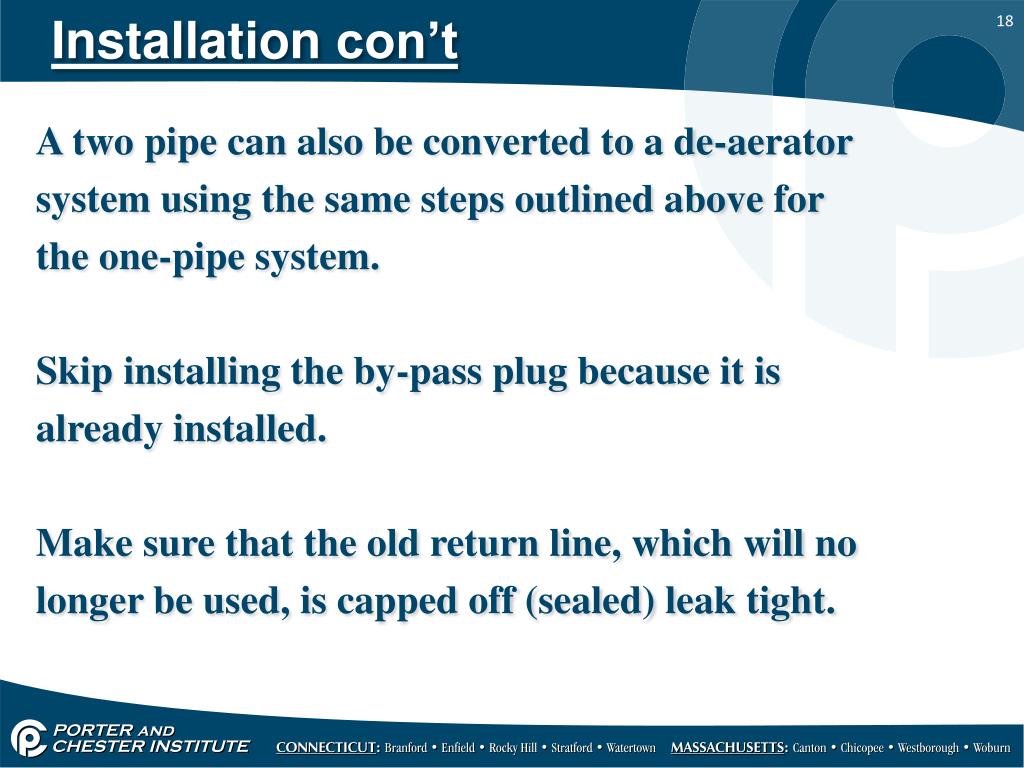 Installation con't

18

A two pipe can also be converted to a de-aerator system using the same steps outlined above for the one-pipe system.

Skip installing the by-pass plug because it is already installed.

Make sure that the old return line, which will no longer be used, is capped off (sealed) leak tight.

PORTER AND CHESTER INSTITUTE

CONNECTICUT: Branford • Enfield • Rocky Hill • Stratford • Watertown MASSACHUSETTS: Canton • Chicopee • Westborough • Woburn